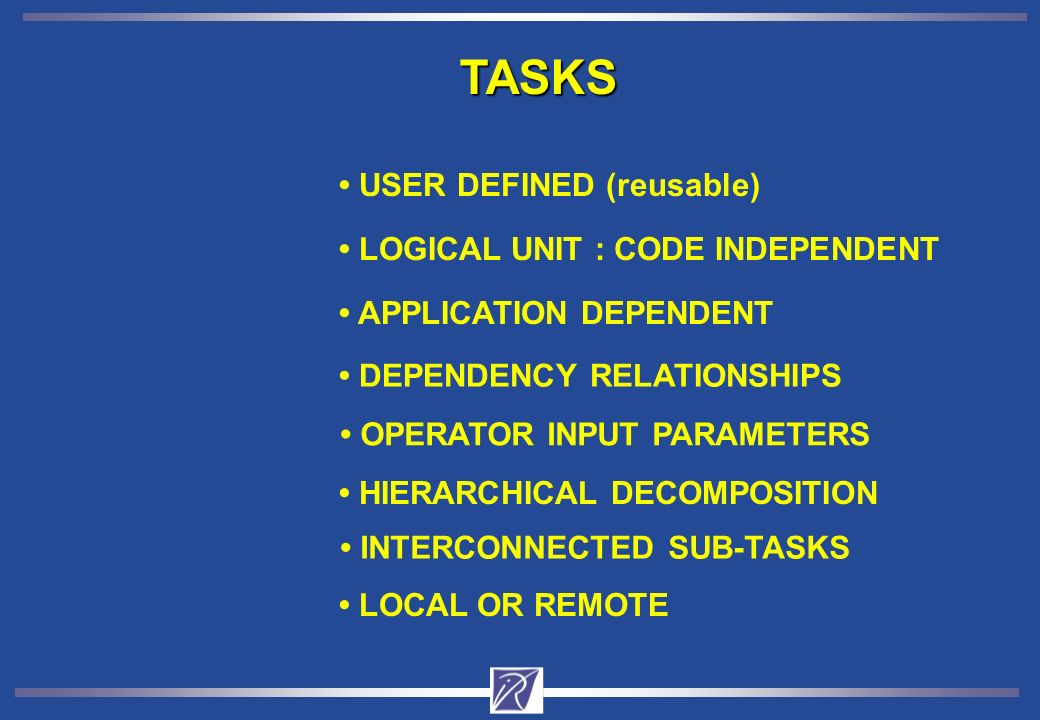 TASKS

• USER DEFINED (reusable)

• LOGICAL UNIT : CODE INDEPENDENT

• APPLICATION DEPENDENT

• DEPENDENCY RELATIONSHIPS

• OPERATOR INPUT PARAMETERS

• HIERARCHICAL DECOMPOSITION

• INTERCONNECTED SUB-TASKS

• LOCAL OR REMOTE